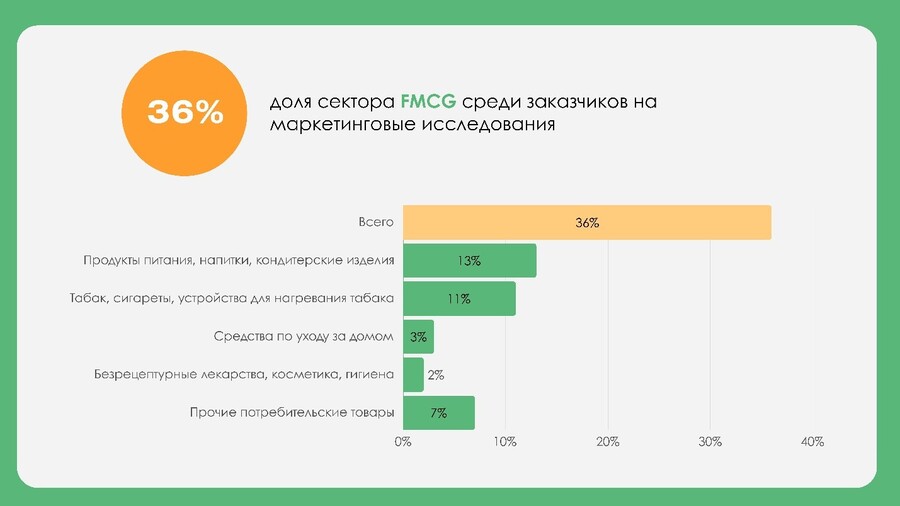 36%

доля сектора FMCG среди заказчиков на маркетинговые исследования

Всего 36%
Продукты питания, напитки, кондитерские изделия 13%
Табак, сигареты, устройства для нагревания табака 11%
Средства по уходу за домом 3%
Безрецептурные лекарства, косметика, гигиена 2%
Прочие потребительские товары 7%

0% 10% 20% 30% 40%